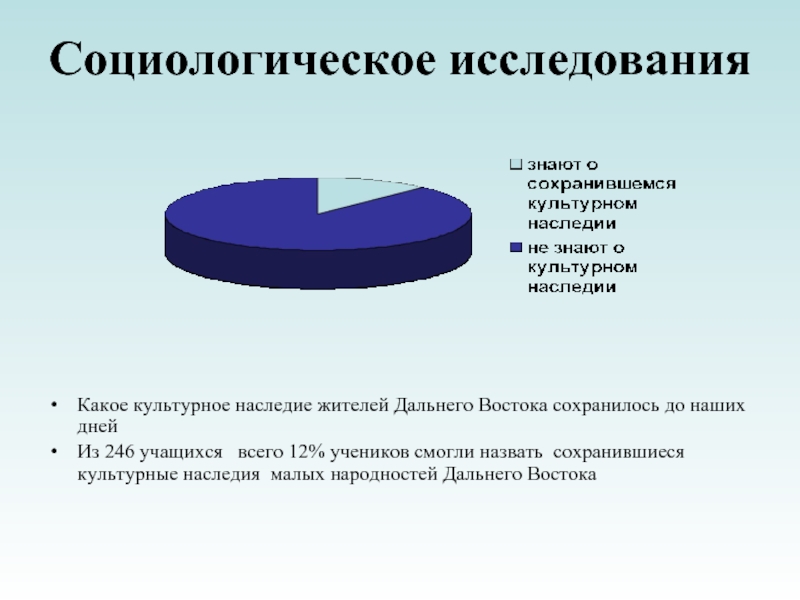 Социологическое исследования

знают о сохранившемся культурном наследии

не знают о культурном наследии

• Какое культурное наследие жителей Дальнего Востока сохранилось до наших дней

• Из 246 учащихся всего 12% учеников смогли назвать сохранившиеся культурные наследия малых народностей Дальнего Востока